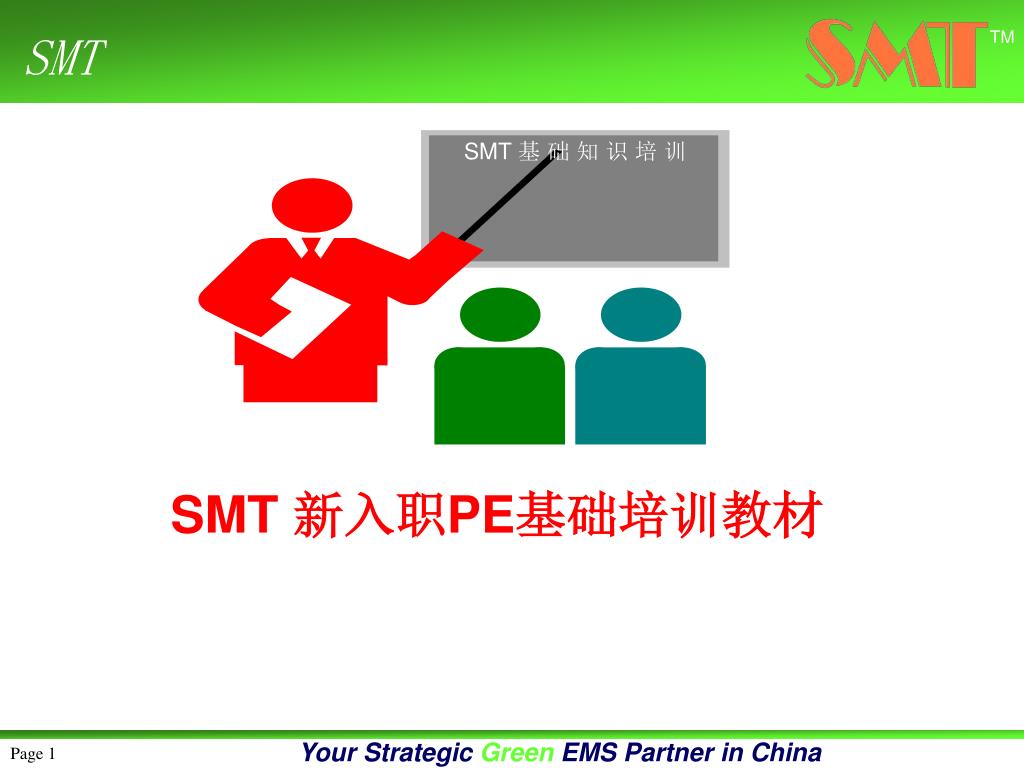 SMT

SMT

TM

SMT 基 础 知 识 培 训

SMT 新入职PE基础培训教材

Page 1

Your Strategic Green EMS Partner in China